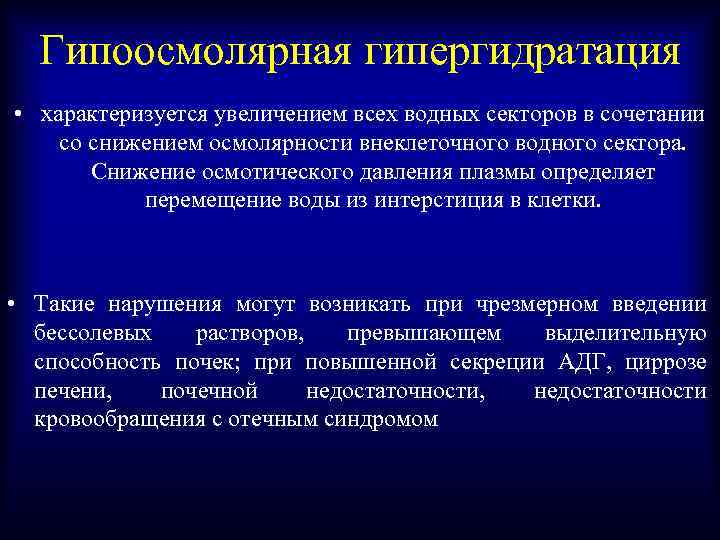 Гипоосмолярная гипергидратация

• характеризуется увеличением всех водных секторов в сочетании со снижением осмолярности внеклеточного водного сектора. Снижение осмотического давления плазмы определяет перемещение воды из интерстиция в клетки.

• Такие нарушения могут возникать при чрезмерном введении бессолевых растворов, превышающем выделительную способность почек; при повышенной секреции АДГ, циррозе печени, почечной недостаточности, недостаточности кровообращения с отечным синдромом